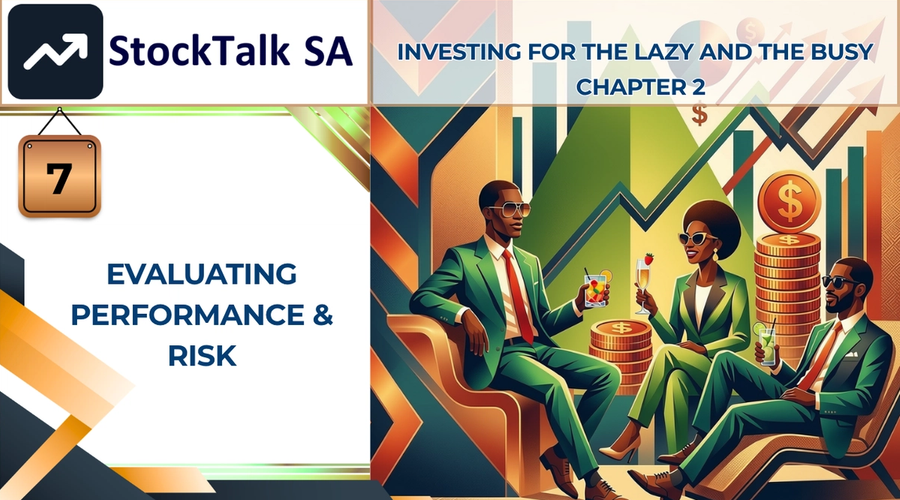 StockTalk SA

INVESTING FOR THE LAZY AND THE BUSY
CHAPTER 2

7

EVALUATING PERFORMANCE & RISK

$

$

$

$